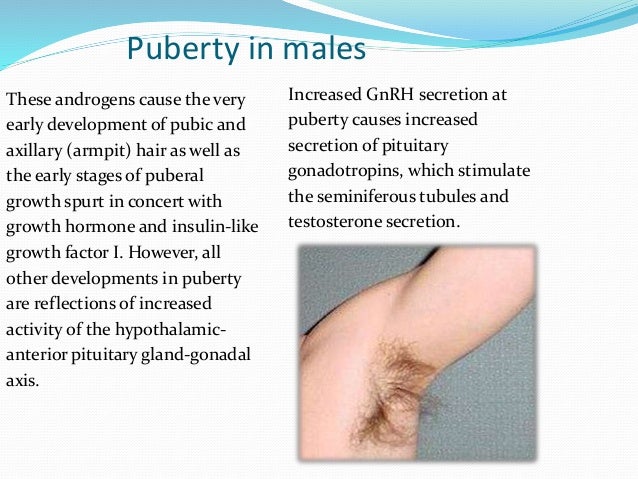 Puberty in males

These androgens cause the very early development of pubic and axillary (armpit) hair as well as the early stages of puberal growth spurt in concert with growth hormone and insulin-like growth factor I. However, all other developments in puberty are reflections of increased activity of the hypothalamic-anterior pituitary gland-gonadal axis.

Increased GnRH secretion at puberty causes increased secretion of pituitary gonadotropins, which stimulate the seminiferous tubules and testosterone secretion.